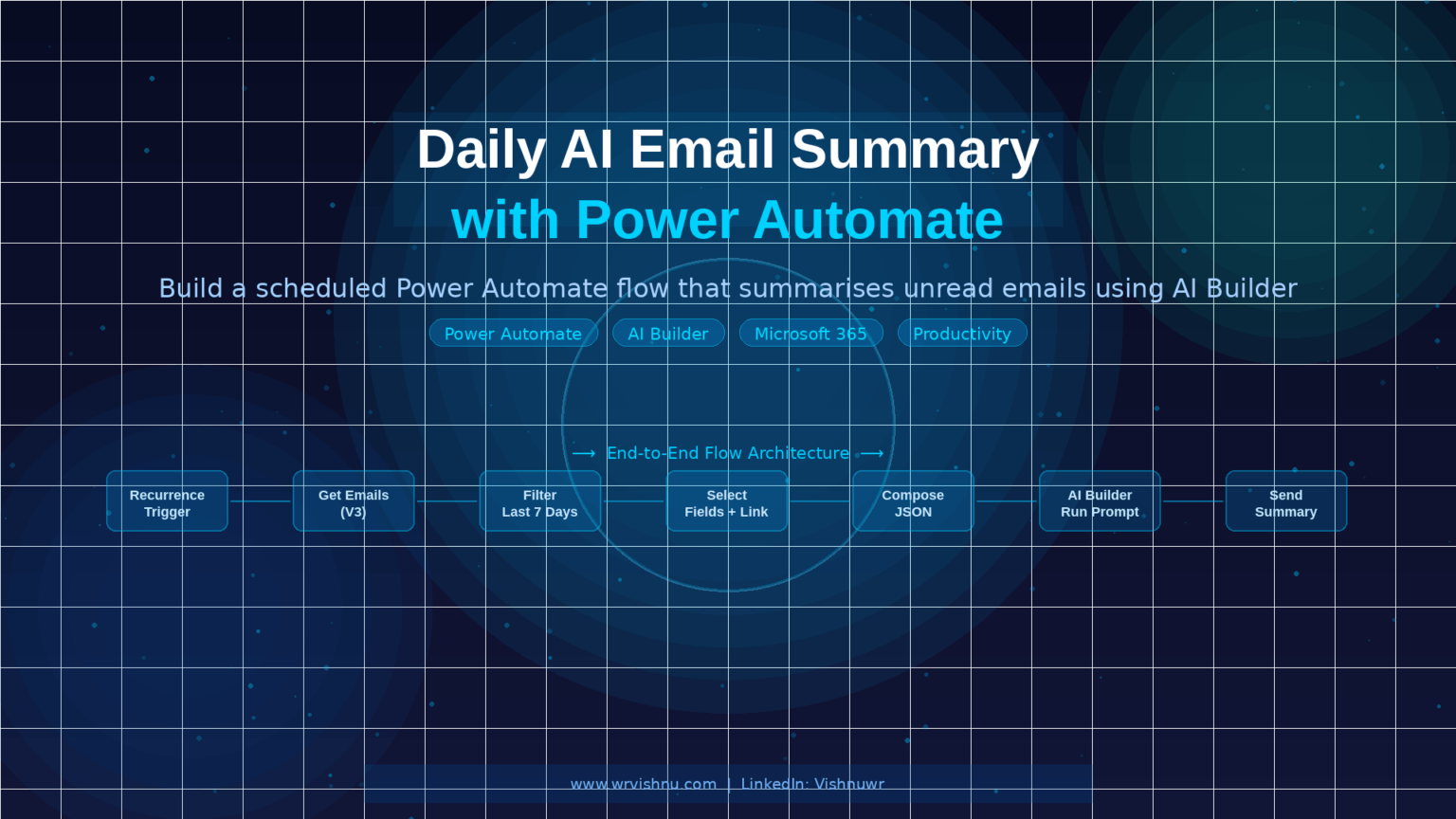 Daily AI Email Summary
with Power Automate

Build a scheduled Power Automate flow that summarises unread emails using AI Builder

Power Automate
AI Builder
Microsoft 365
Productivity

⟶ End-to-End Flow Architecture ⟶

Recurrence Trigger
Get Emails (V3)
Filter Last 7 Days
Select Fields + Link
Compose JSON
AI Builder Run Prompt
Send Summary

www.wrvishnu.com | LinkedIn: Vishnuwr